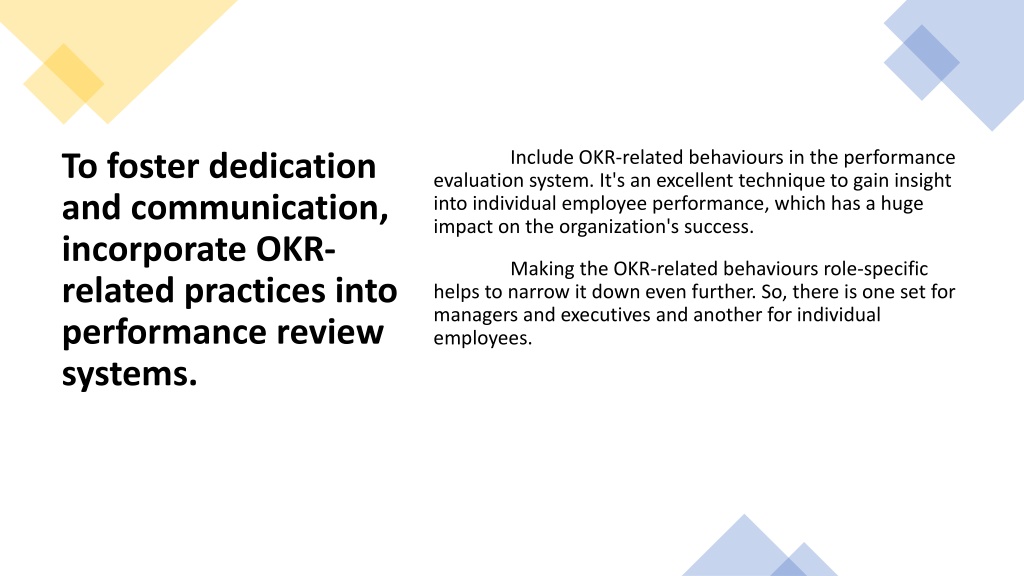 To foster dedication and communication, incorporate OKR-related practices into performance review systems.

Include OKR-related behaviours in the performance evaluation system. It's an excellent technique to gain insight into individual employee performance, which has a huge impact on the organization's success.

Making the OKR-related behaviours role-specific helps to narrow it down even further. So, there is one set for managers and executives and another for individual employees.